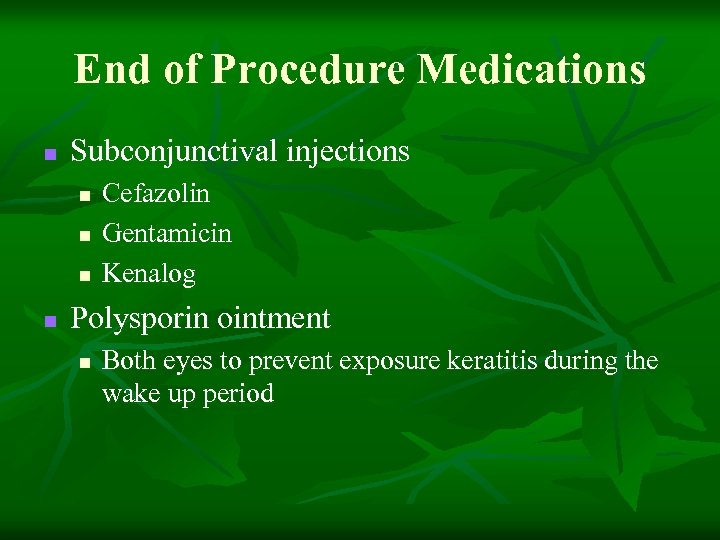 End of Procedure Medications

- Subconjunctival injections
  - Cefazolin
  - Gentamicin
  - Kenalog
- Polysporin ointment
  - Both eyes to prevent exposure keratitis during the wake up period